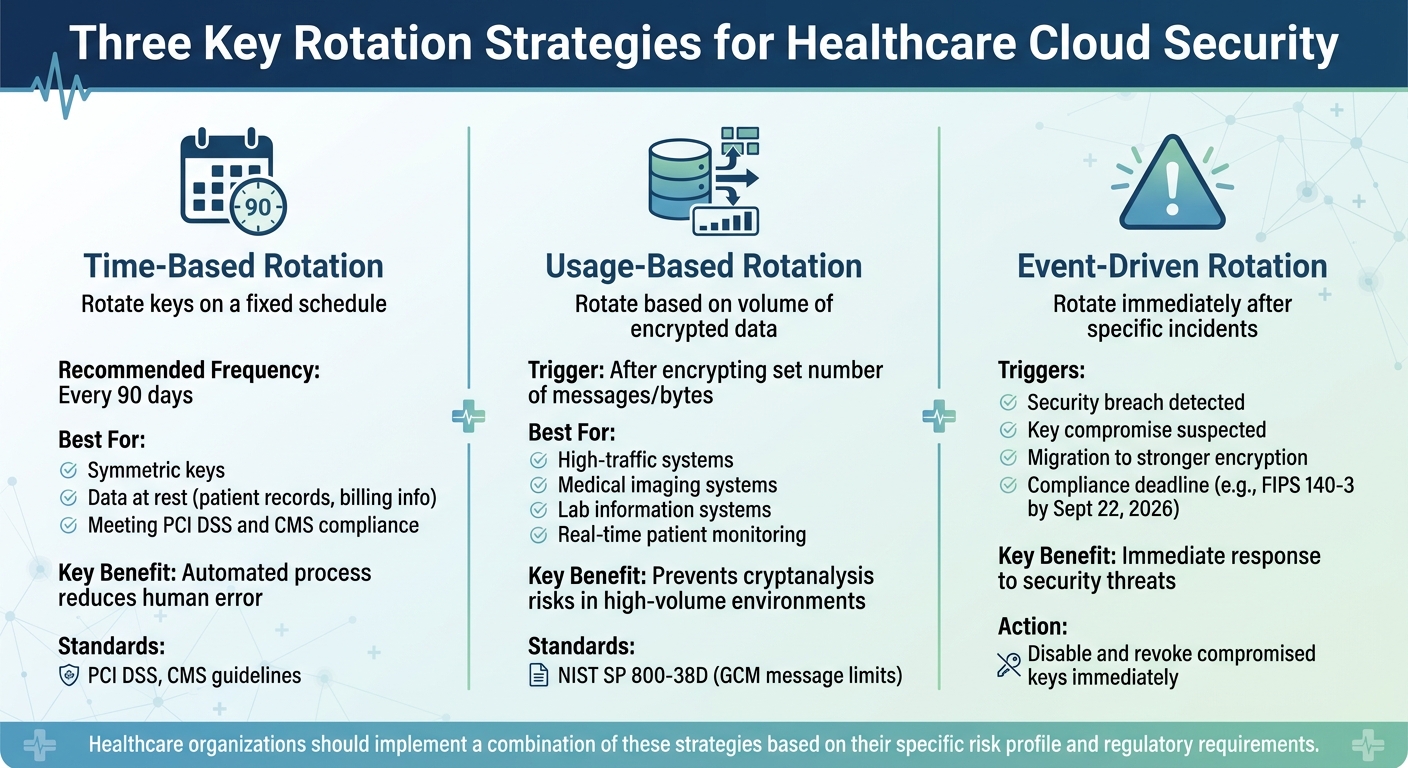 Three Key Rotation Strategies for Healthcare Cloud Security

90

Time-Based Rotation
Rotate keys on a fixed schedule

Recommended Frequency:
Every 90 days

Best For:
Symmetric keys
Data at rest (patient records, billing info)
Meeting PCI DSS and CMS compliance

Key Benefit: Automated process reduces human error

Standards:
PCI DSS, CMS guidelines

Usage-Based Rotation
Rotate based on volume of encrypted data

Trigger: After encrypting set number of messages/bytes

Best For:
High-traffic systems
Medical imaging systems
Lab information systems
Real-time patient monitoring

Key Benefit: Prevents cryptanalysis risks in high-volume environments

Standards:
NIST SP 800-38D (GCM message limits)

Event-Driven Rotation
Rotate immediately after specific incidents

Triggers:
Security breach detected
Key compromise suspected
Migration to stronger encryption
Compliance deadline (e.g., FIPS 140-3 by Sept 22, 2026)

Key Benefit: Immediate response to security threats

Action:
Disable and revoke compromised keys immediately

Healthcare organizations should implement a combination of these strategies based on their specific risk profile and regulatory requirements.